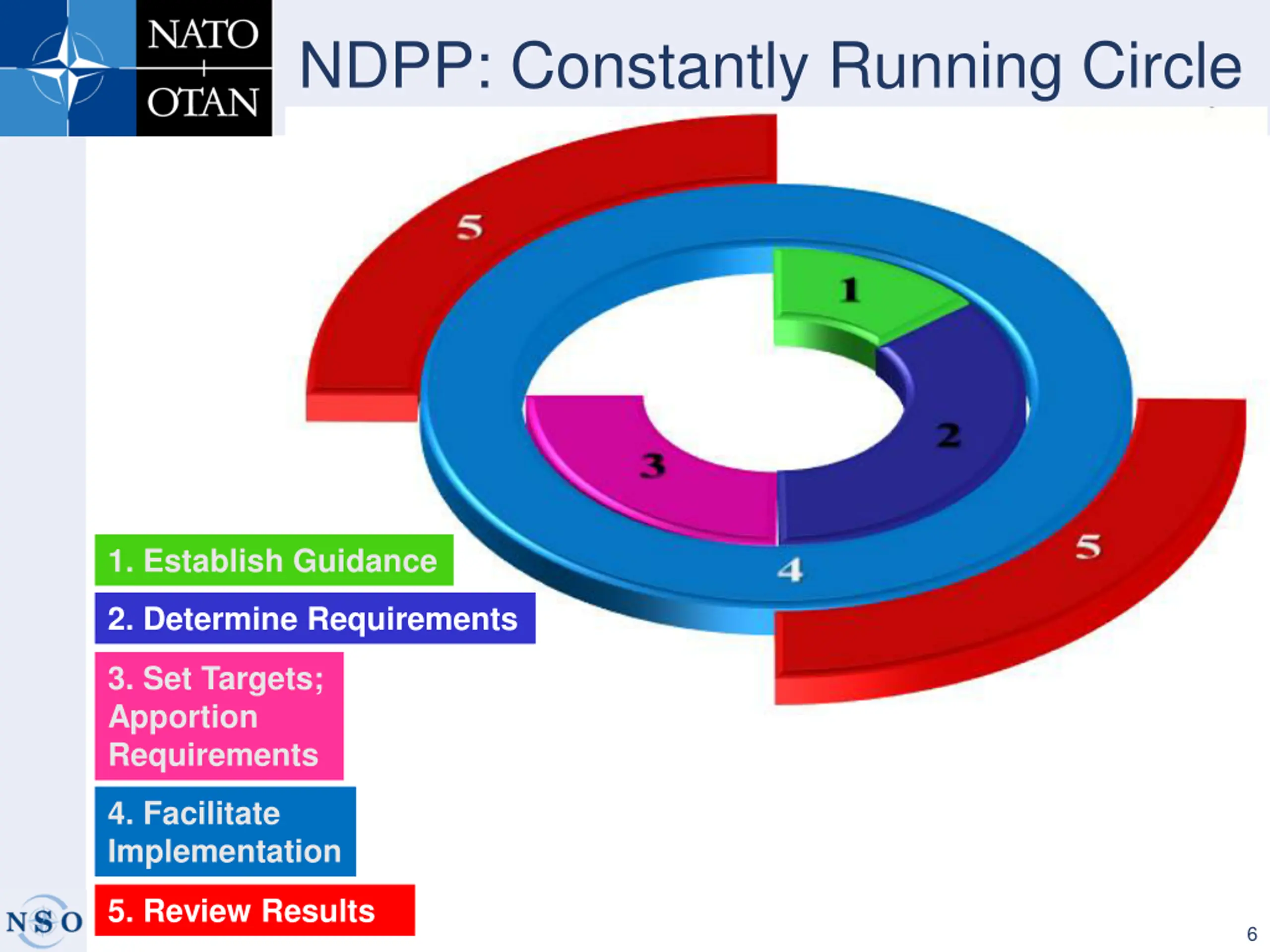 NATO
OTAN

NDPP: Constantly Running Circle

5

1

2

3

4

5

1. Establish Guidance

2. Determine Requirements

3. Set Targets; Apportion Requirements

4. Facilitate Implementation

5. Review Results

NSO

6